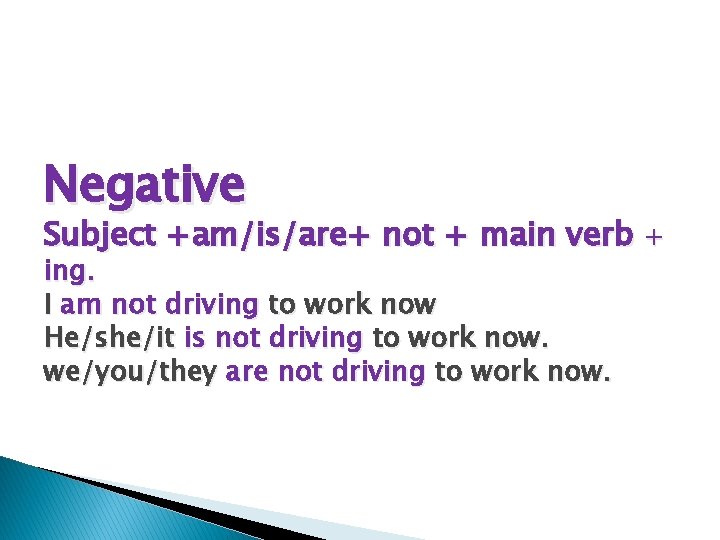 Negative
Subject +am/is/are+ not + main verb + ing.
I am not driving to work now
He/she/it is not driving to work now.
we/you/they are not driving to work now.